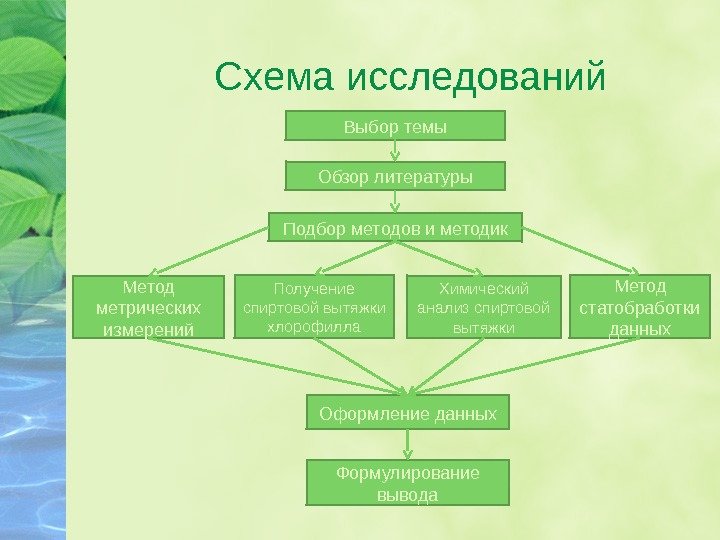 Схема исследований

Выбор темы

Обзор литературы

Подбор методов и методик

Метод метрических измерений

Получение спиртовой вытяжки хлорофилла

Химический анализ спиртовой вытяжки

Метод статобработки данных

Оформление данных

Формулирование вывода